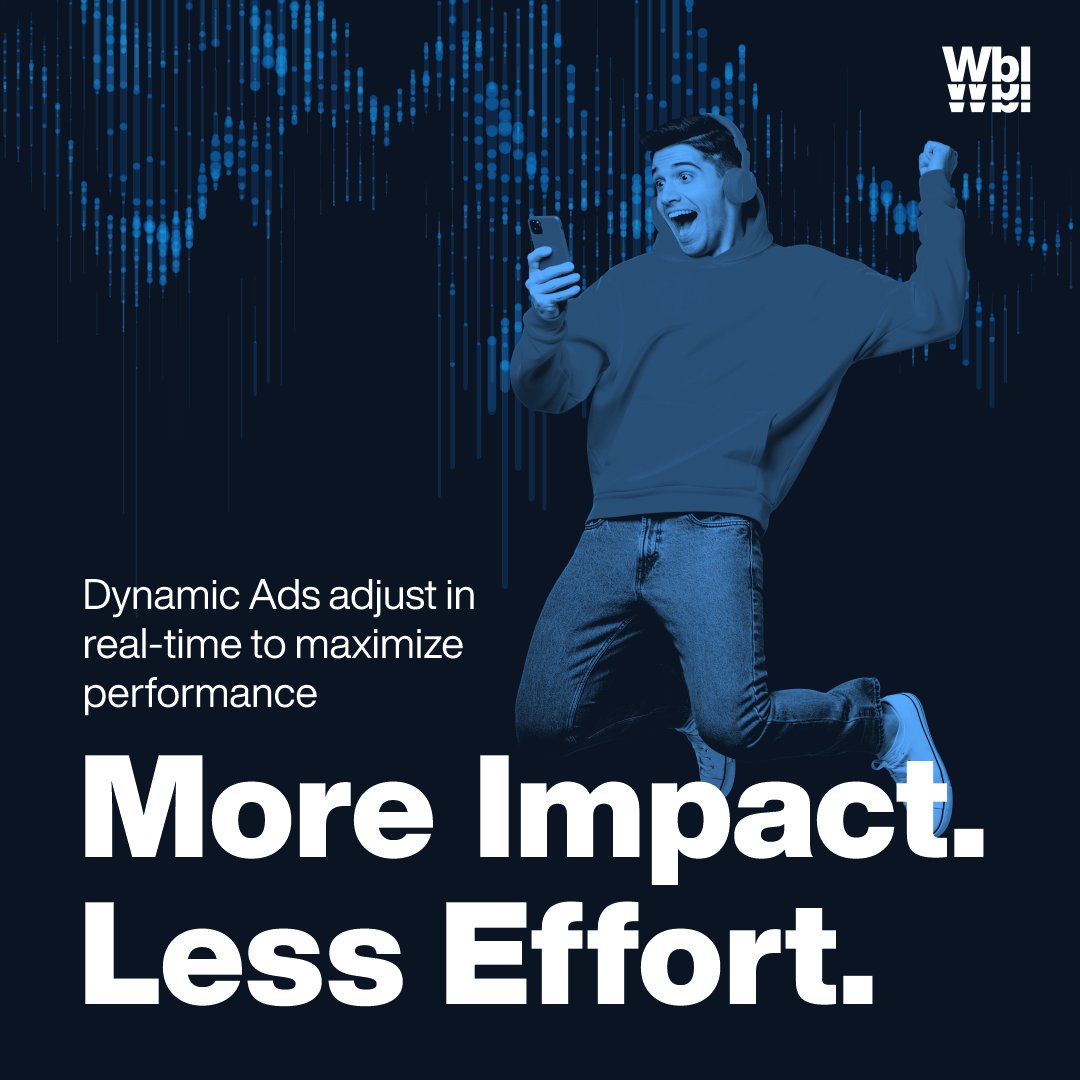 Wbl

Dynamic Ads adjust in real-time to maximize performance

More Impact.
Less Effort.